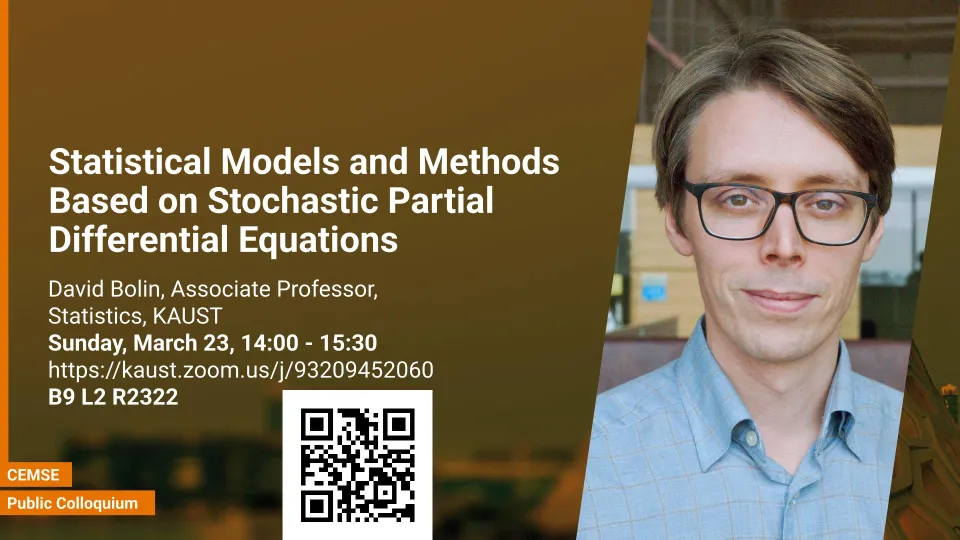 Statistical Models and Methods Based on Stochastic Partial Differential Equations

David Bolin, Associate Professor, Statistics, KAUST
Sunday, March 23, 14:00 - 15:30
https://kaust.zoom.us/j/93209452060
B9 L2 R2322

CEMSE
Public Colloquium